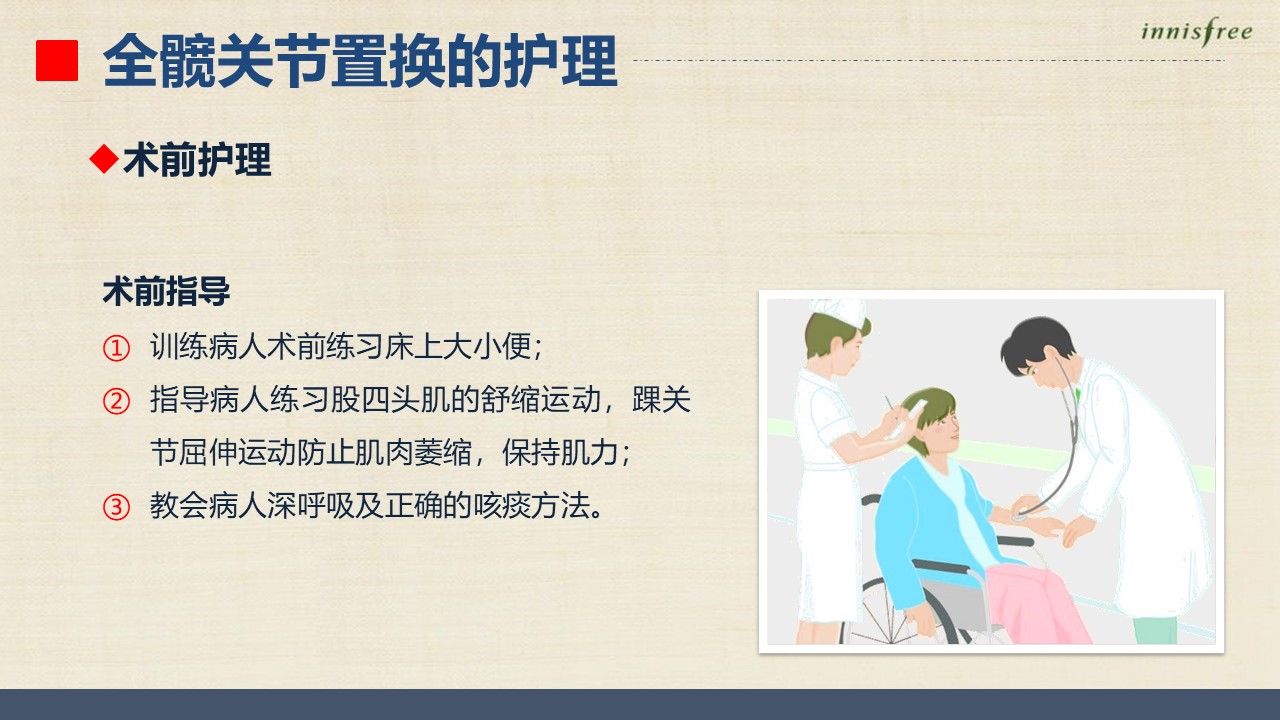 全髋关节置换的护理

innisfree

◆术前护理

术前指导

① 训练病人术前练习床上大小便；

② 指导病人练习股四头肌的舒缩运动，踝关节屈伸运动防止肌肉萎缩，保持肌力；

③ 教会病人深呼吸及正确的咳痰方法。